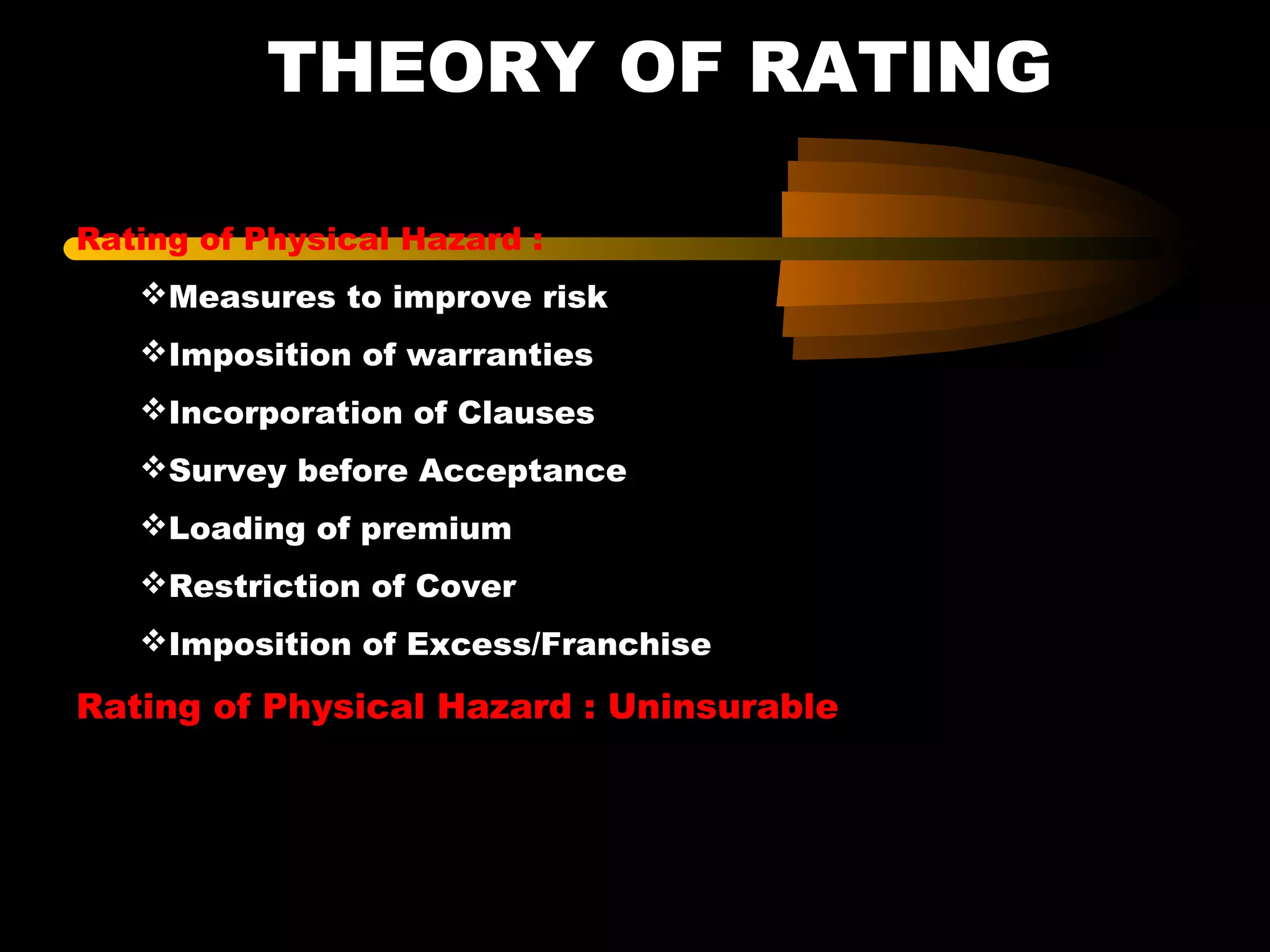 THEORY OF RATING

Rating of Physical Hazard :

❖Measures to improve risk

❖Imposition of warranties

❖Incorporation of Clauses

❖Survey before Acceptance

❖Loading of premium

❖Restriction of Cover

❖Imposition of Excess/Franchise

Rating of Physical Hazard : Uninsurable